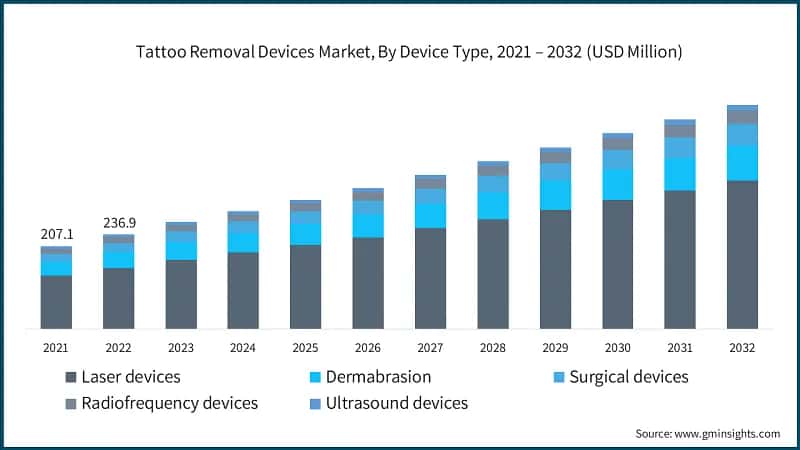 Tattoo Removal Devices Market, By Device Type, 2021 – 2032 (USD Million)

207.1
236.9

2021 2022 2023 2024 2025 2026 2027 2028 2029 2030 2031 2032

Laser devices
Dermabrasion
Surgical devices
Radiofrequency devices
Ultrasound devices

Source: www.gminsights.com